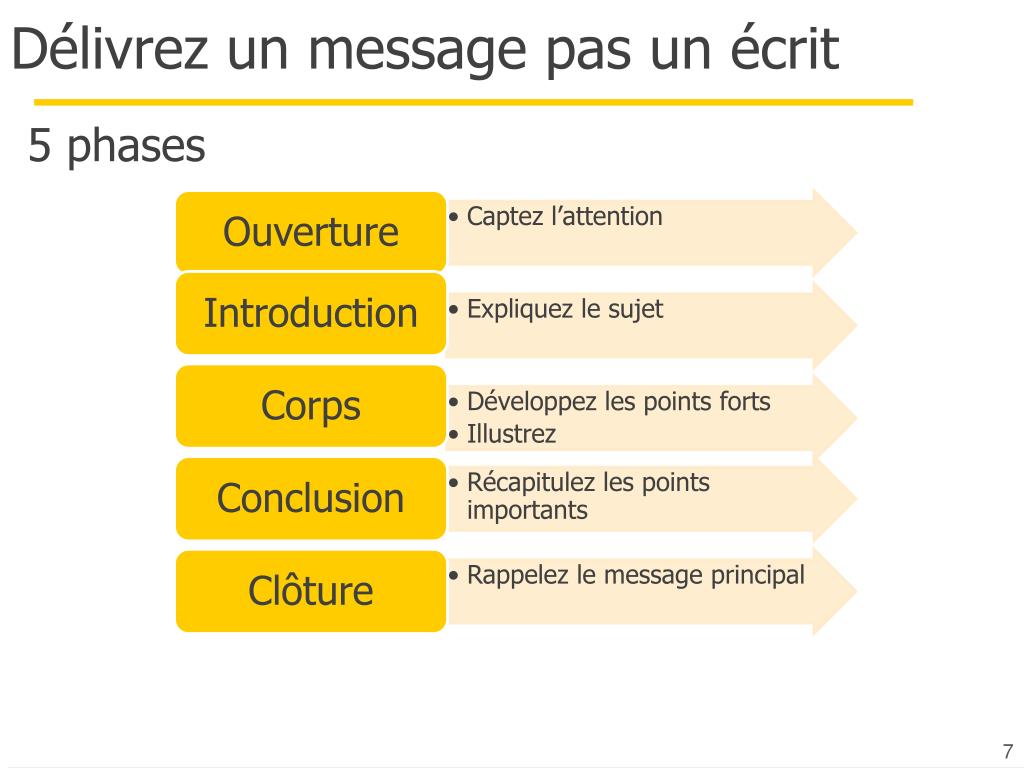 Délivrez un message pas un écrit

5 phases

Ouverture
• Captez l’attention

Introduction
• Expliquez le sujet

Corps
• Développez les points forts
• Illustrez

Conclusion
• Récapitulez les points importants

Clôture
• Rappelez le message principal

7